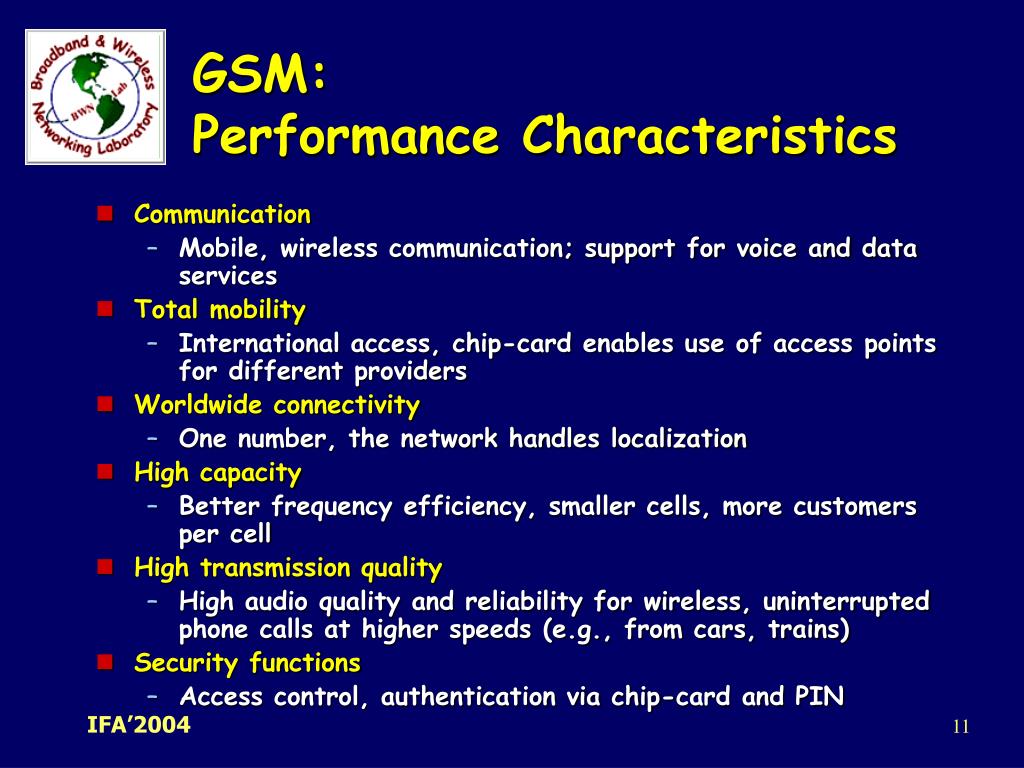 Broadband & Wireless Networking Laboratory
BWN Lab

GSM:
Performance Characteristics

- Communication
  – Mobile, wireless communication; support for voice and data services
- Total mobility
  – International access, chip-card enables use of access points for different providers
- Worldwide connectivity
  – One number, the network handles localization
- High capacity
  – Better frequency efficiency, smaller cells, more customers per cell
- High transmission quality
  – High audio quality and reliability for wireless, uninterrupted phone calls at higher speeds (e.g., from cars, trains)
- Security functions
  – Access control, authentication via chip-card and PIN

IFA'2004

11